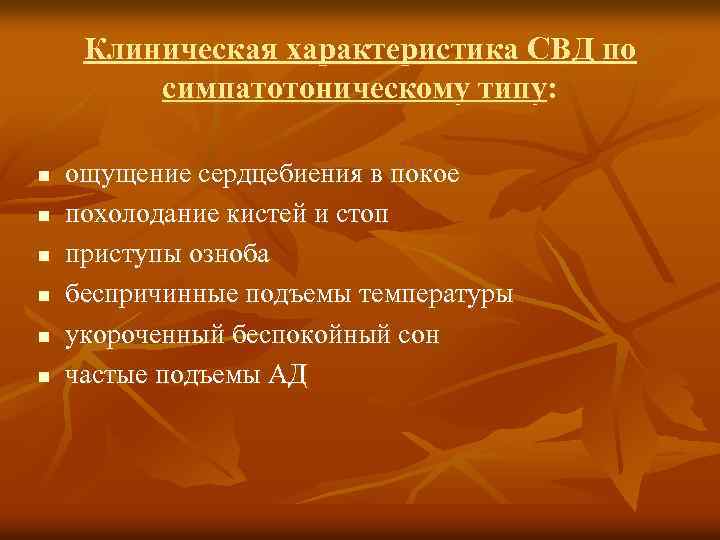 Клиническая характеристика СВД по симпатотоническому типу:

- ощущение сердцебиения в покое
- похолодание кистей и стоп
- приступы озноба
- беспричинные подъемы температуры
- укороченный беспокойный сон
- частые подъемы АД